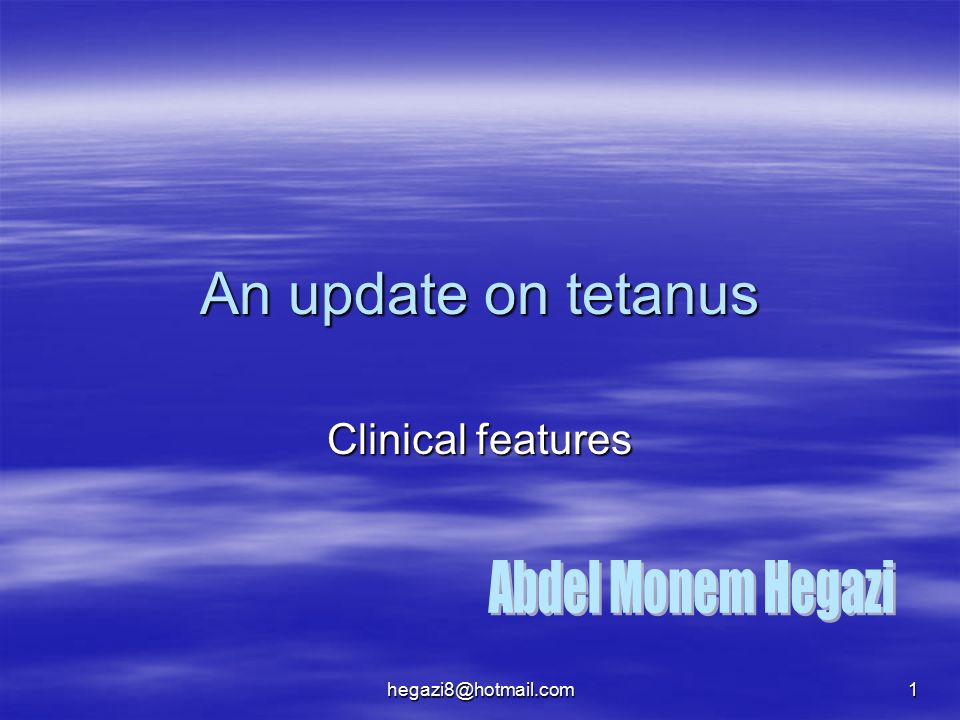 An update on tetanus

Clinical features

Abdel Monem Hegazi

hegazi8@hotmail.com

1